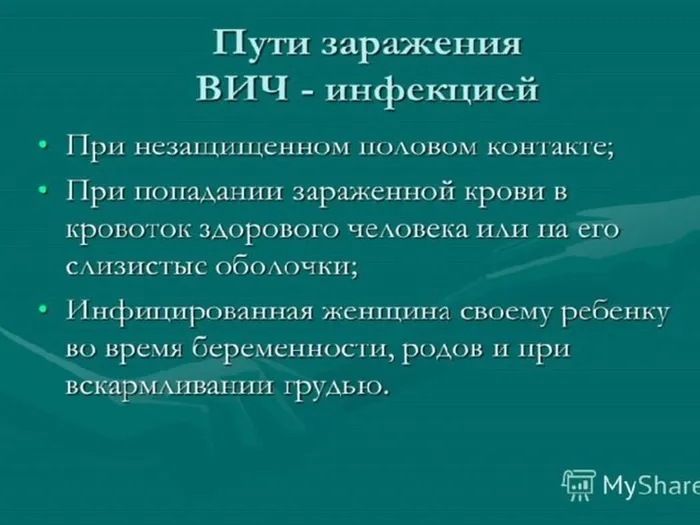 Пути заражения ВИЧ - инфекцией

• При незащищенном половом контакте;

• При попадании зараженной крови в кровоток здорового человека или на его слизистые оболочки;

• Инфицированная женщина своему ребенку во время беременности, родов и при вскармливании грудью.

MyShare